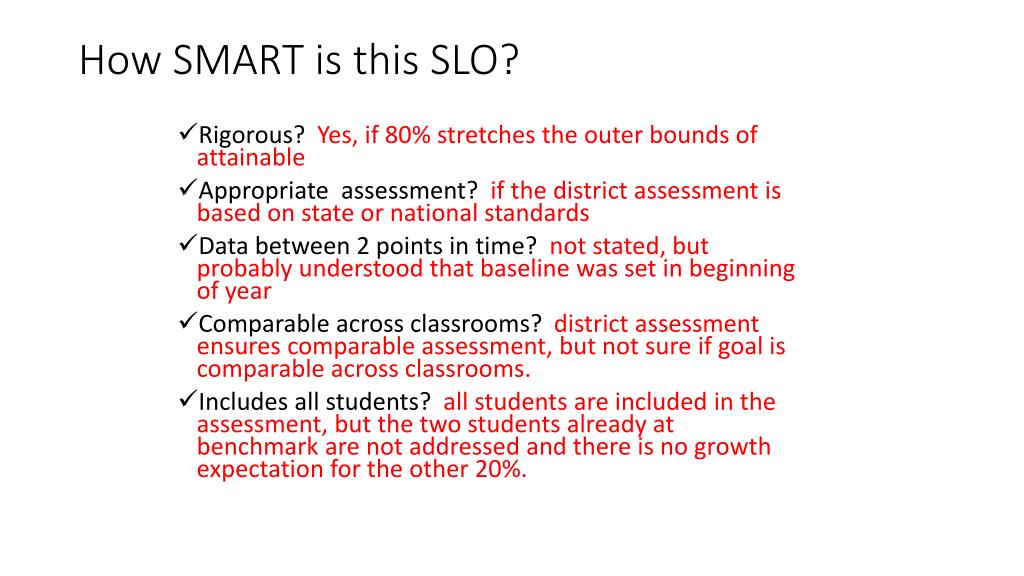 How SMART is this SLO?

✓Rigorous? Yes, if 80% stretches the outer bounds of attainable

✓Appropriate assessment? if the district assessment is based on state or national standards

✓Data between 2 points in time? not stated, but probably understood that baseline was set in beginning of year

✓Comparable across classrooms? district assessment ensures comparable assessment, but not sure if goal is comparable across classrooms.

✓Includes all students? all students are included in the assessment, but the two students already at benchmark are not addressed and there is no growth expectation for the other 20%.